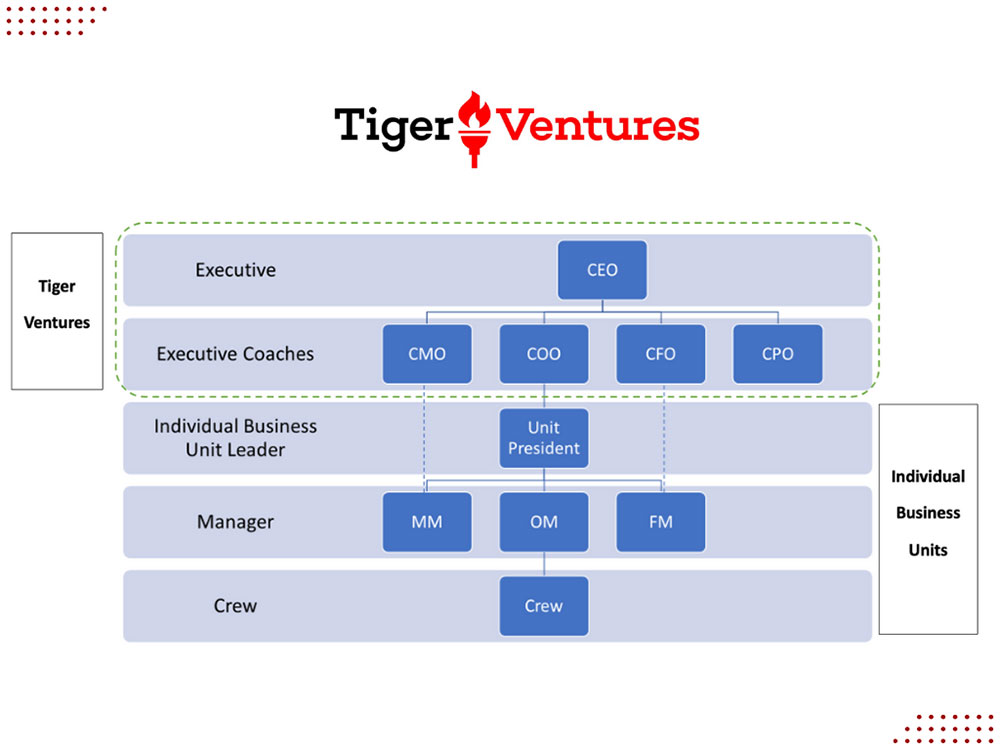 Tiger Ventures

Tiger Ventures

Executive

CEO

Executive Coaches

CMO

COO

CFO

CPO

Individual Business Unit Leader

Unit President

Manager

MM

OM

FM

Crew

Crew

Individual Business Units